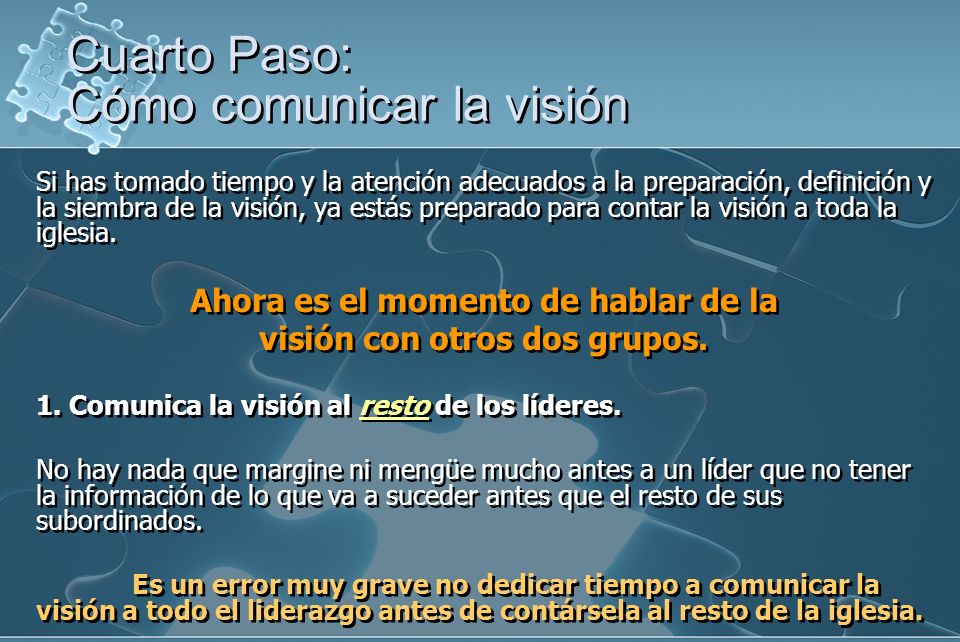 Cuarto Paso:
Cómo comunicar la visión

Si has tomado tiempo y la atención adecuados a la preparación, definición y la siembra de la visión, ya estás preparado para contar la visión a toda la iglesia.

Ahora es el momento de hablar de la visión con otros dos grupos.

1. Comunica la visión al resto de los líderes.

No hay nada que margine ni mengüe mucho antes a un líder que no tener la información de lo que va a suceder antes que el resto de sus subordinados.

Es un error muy grave no dedicar tiempo a comunicar la visión a todo el liderazgo antes de contársela al resto de la iglesia.